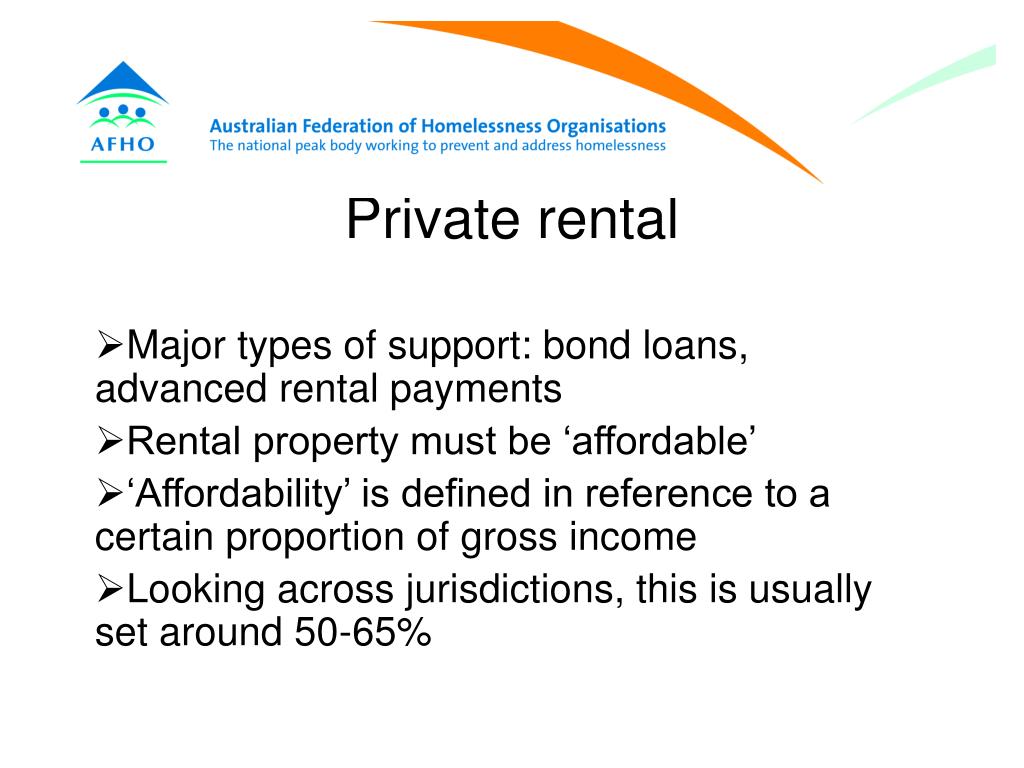 AFHO

Australian Federation of Homelessness Organisations
The national peak body working to prevent and address homelessness

Private rental

➢Major types of support: bond loans, advanced rental payments

➢Rental property must be ‘affordable’

➢‘Affordability’ is defined in reference to a certain proportion of gross income

➢Looking across jurisdictions, this is usually set around 50-65%